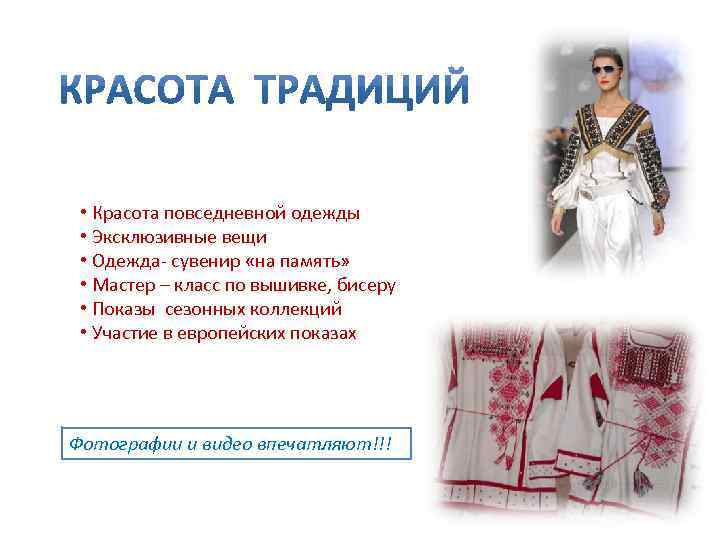 КРАСОТА ТРАДИЦИЙ

• Красота повседневной одежды
• Эксклюзивные вещи
• Одежда- сувенир «на память»
• Мастер – класс по вышивке, бисеру
• Показы сезонных коллекций
• Участие в европейских показах

Фотографии и видео впечатляют!!!